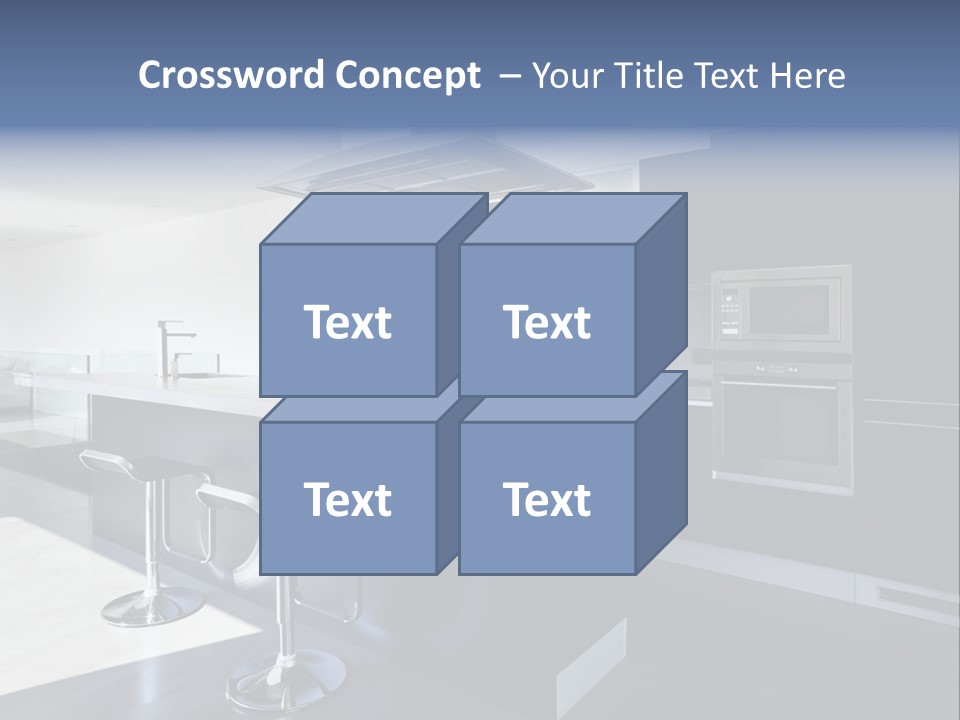 Crossword Concept – Your Title Text Here

Text

Text

Text

Text